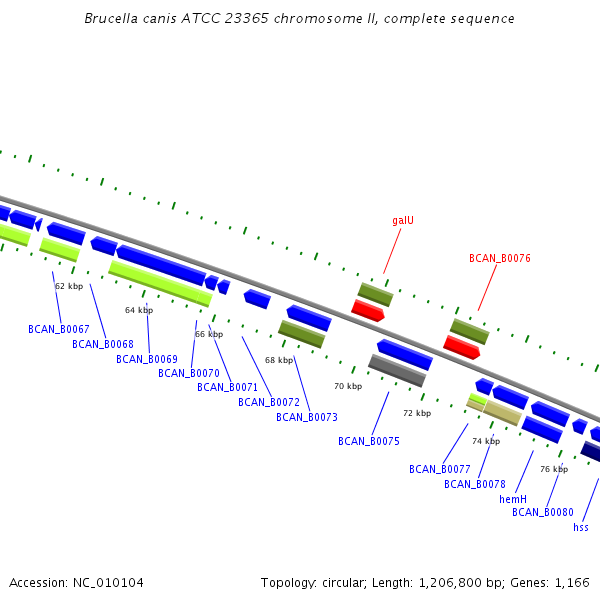 Brucella canis ATCC 23365 chromosome II, complete sequence

galU

BCAN_B0076

62 kbp

64 kbp

66 kbp

68 kbp

70 kbp

72 kbp

74 kbp

76 kbp

BCAN_B0067

BCAN_B0068

BCAN_B0069

BCAN_B0070

BCAN_B0071

BCAN_B0072

BCAN_B0073

BCAN_B0075

BCAN_B0077

BCAN_B0078

hemH

BCAN_B0080

hss

Accession: NC_010104

Topology: circular; Length: 1,206,800 bp; Genes: 1,166